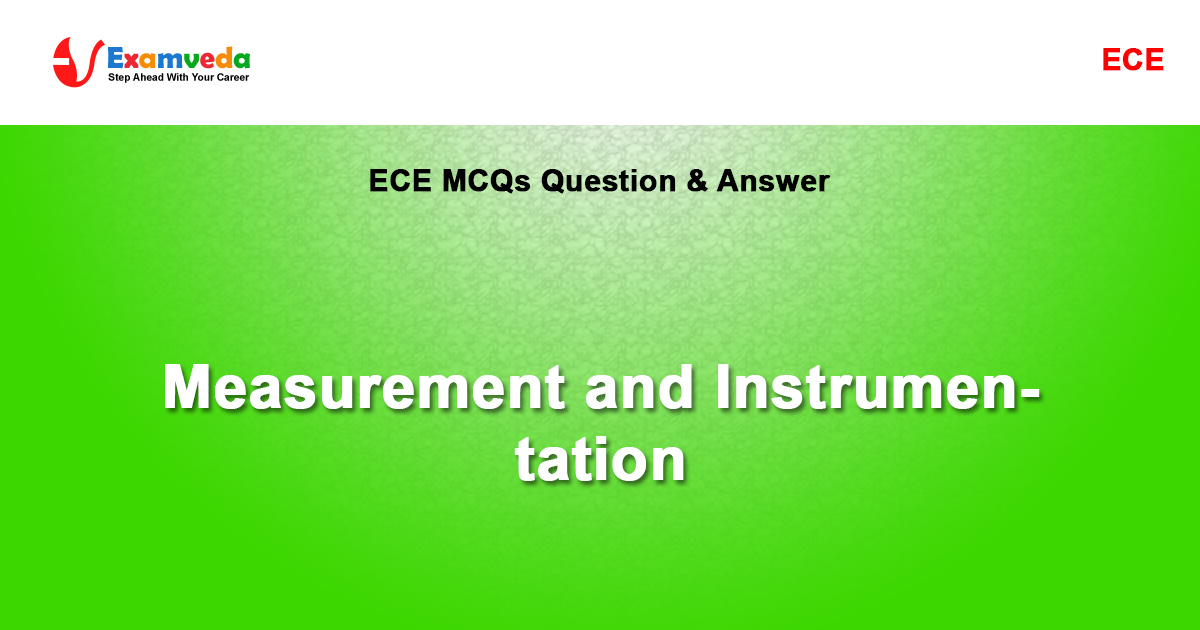 Examveda
Step Ahead With Your Career

ECE

ECE MCQs Question & Answer

Measurement and Instrumentation